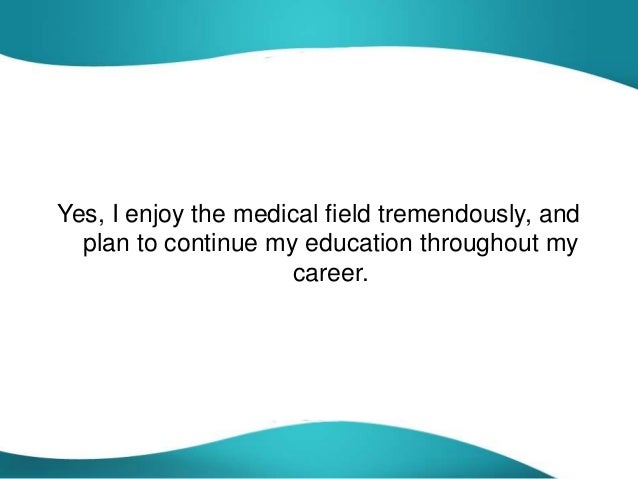 Yes, I enjoy the medical field tremendously, and plan to continue my education throughout my career.